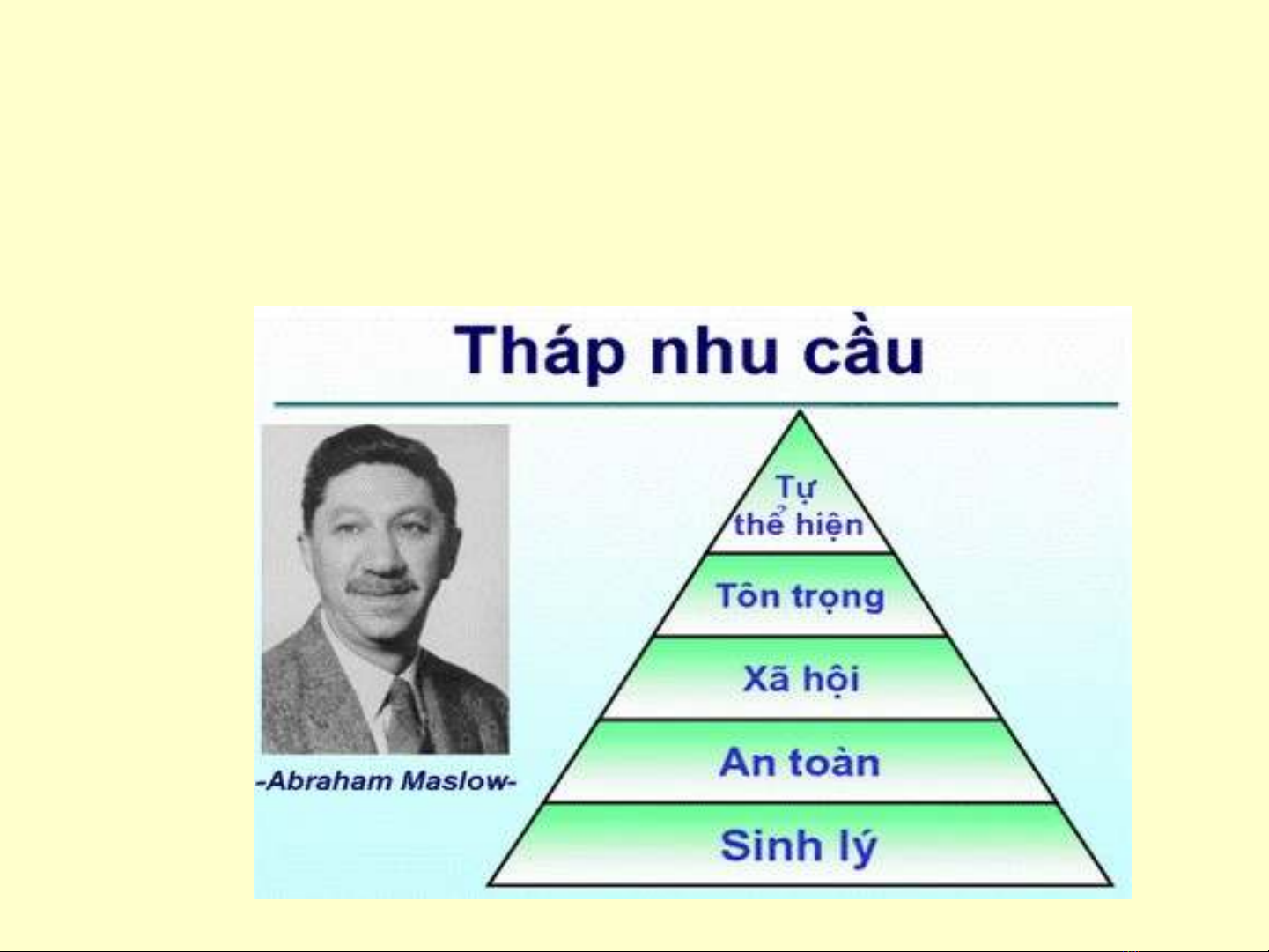 Tháp nhu cầu

-Abraham Maslow-

Tự thể hiện

Tôn trọng

Xã hội

An toàn

Sinh lý